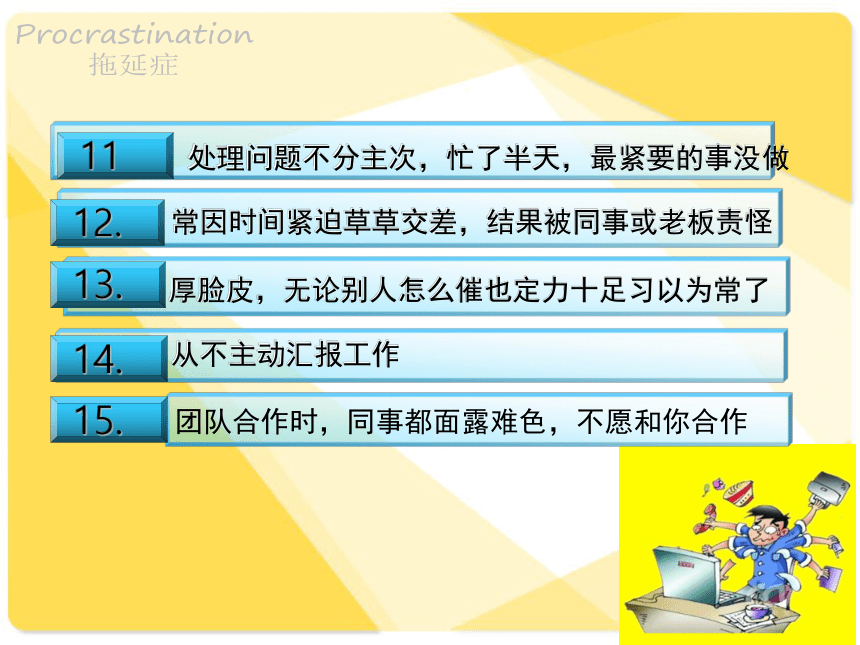 Procrastination
拖延症

11 处理问题不分主次，忙了半天，最紧要的事没做

12. 常因时间紧迫草草交差，结果被同事或老板责怪

13. 厚脸皮，无论别人怎么催也定力十足习以为常了

14. 从不主动汇报工作

15. 团队合作时，同事都面露难色，不愿和你合作